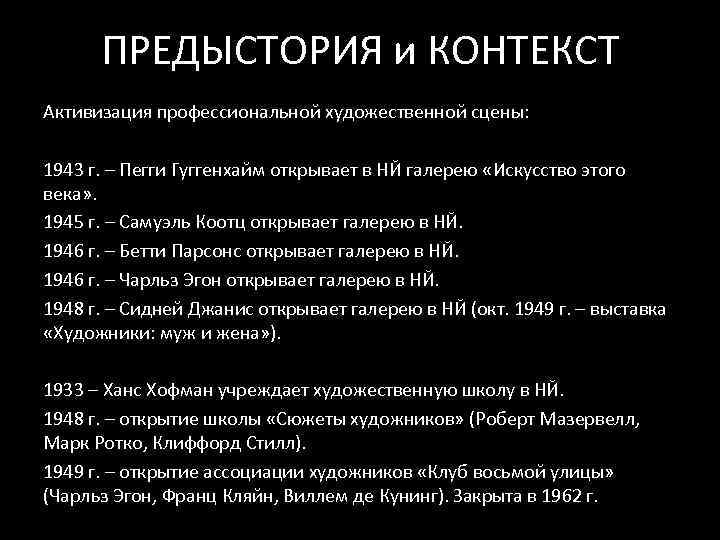 ПРЕДЫСТОРИЯ и КОНТЕКСТ

Активизация профессиональной художественной сцены:

1943 г. – Пегги Гуггенхайм открывает в НЙ галерею «Искусство этого века».

1945 г. – Самуэль Коотц открывает галерею в НЙ.

1946 г. – Бетти Парсонс открывает галерею в НЙ.

1946 г. – Чарльз Эгон открывает галерею в НЙ.

1948 г. – Сидней Джанис открывает галерею в НЙ (окт. 1949 г. – выставка «Художники: муж и жена»).

1933 – Ханс Хофман учреждает художественную школу в НЙ.

1948 г. – открытие школы «Сюжеты художников» (Роберт Мазервелл, Марк Ротко, Клиффорд Стилл).

1949 г. – открытие ассоциации художников «Клуб восьмой улицы» (Чарльз Эгон, Франц Кляйн, Виллем де Кунинг). Закрыта в 1962 г.